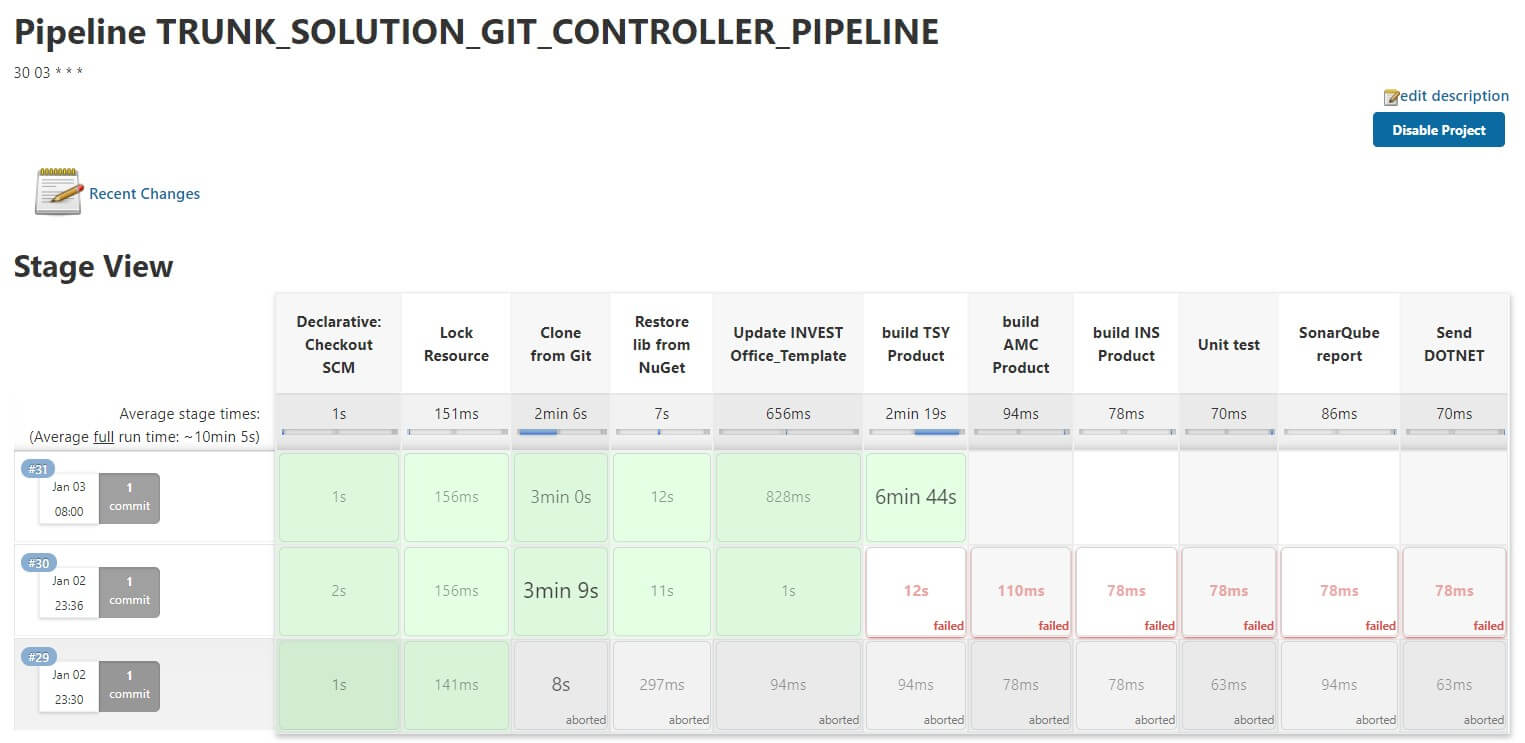 Pipeline TRUNK_SOLUTION_GIT_CONTROLLER_PIPELINE

30 03 * * *

edit description

Disable Project

Recent Changes

Stage View

| | Declarative: Checkout SCM | Lock Resource | Clone from Git | Restore lib from NuGet | Update INVEST Office_Template | build TSY Product | build AMC Product | build INS Product | Unit test | SonarQube report | Send DOTNET |
|---|---|---|---|---|---|---|---|---|---|---|---|
| Average stage times: (Average full run time: ~10min 5s) | 1s | 151ms | 2min 6s | 7s | 656ms | 2min 19s | 94ms | 78ms | 70ms | 86ms | 70ms |
| #31 Jan 03 08:00 1 commit | 1s | 156ms | 3min 0s | 12s | 828ms | 6min 44s | | | | | |
| #30 Jan 02 23:36 1 commit | 2s | 156ms | 3min 9s | 11s | 1s | 12s failed | 110ms failed | 78ms failed | 78ms failed | 78ms failed | 78ms failed |
| #29 Jan 02 23:30 1 commit | 1s | 141ms | 8s aborted | 297ms aborted | 94ms aborted | 94ms aborted | 78ms aborted | 78ms aborted | 63ms aborted | 94ms aborted | 63ms aborted |